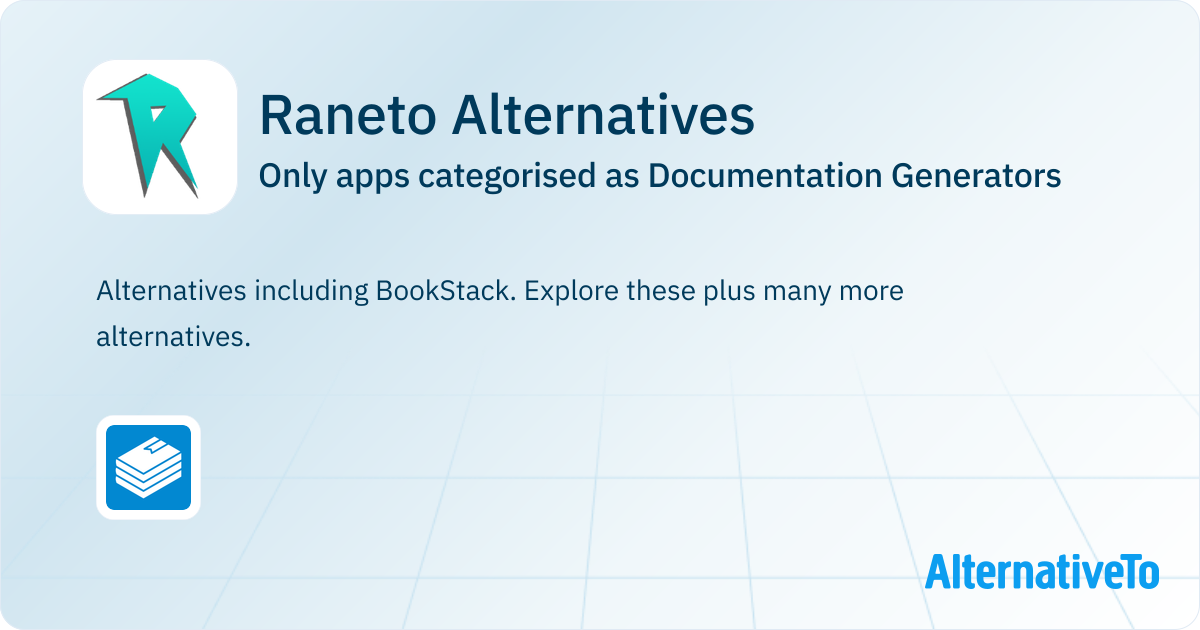 Raneto Alternatives
Only apps categorised as Documentation Generators

Alternatives including BookStack. Explore these plus many more alternatives.

AlternativeTo